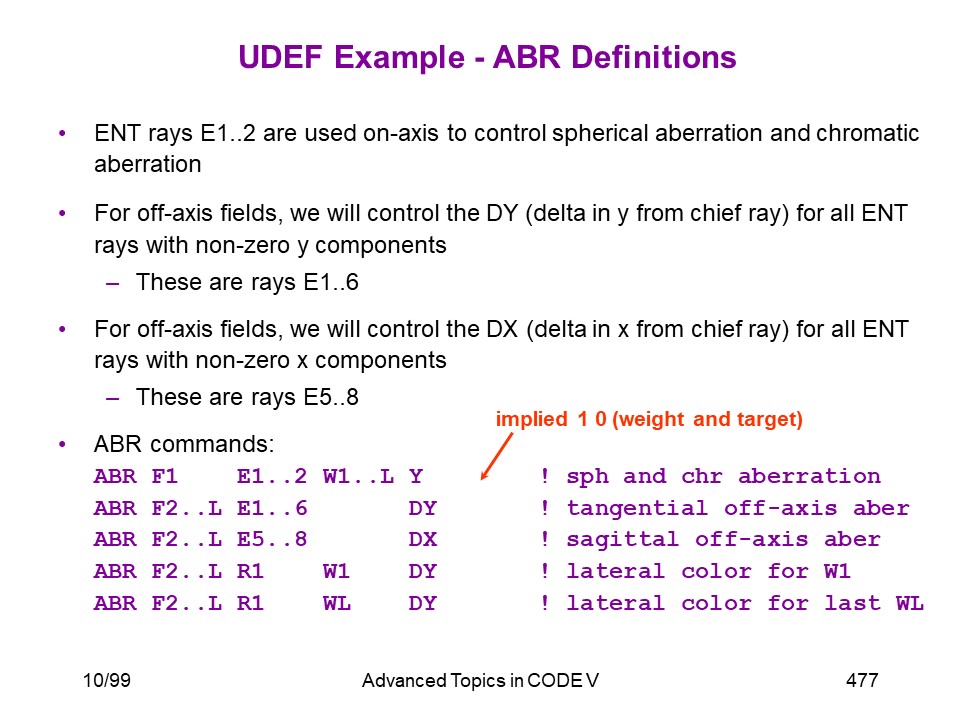 UDEF Example - ABR Definitions

• ENT rays E1..2 are used on-axis to control spherical aberration and chromatic aberration

• For off-axis fields, we will control the DY (delta in y from chief ray) for all ENT rays with non-zero y components
– These are rays E1..6

• For off-axis fields, we will control the DX (delta in x from chief ray) for all ENT rays with non-zero x components
– These are rays E5..8

implied 1 0 (weight and target)

• ABR commands:
ABR F1 E1..2 W1..L Y ! sph and chr aberration
ABR F2..L E1..6 DY ! tangential off-axis aber
ABR F2..L E5..8 DX ! sagittal off-axis aber
ABR F2..L R1 W1 DY ! lateral color for W1
ABR F2..L R1 WL DY ! lateral color for last WL

10/99 Advanced Topics in CODE V 477